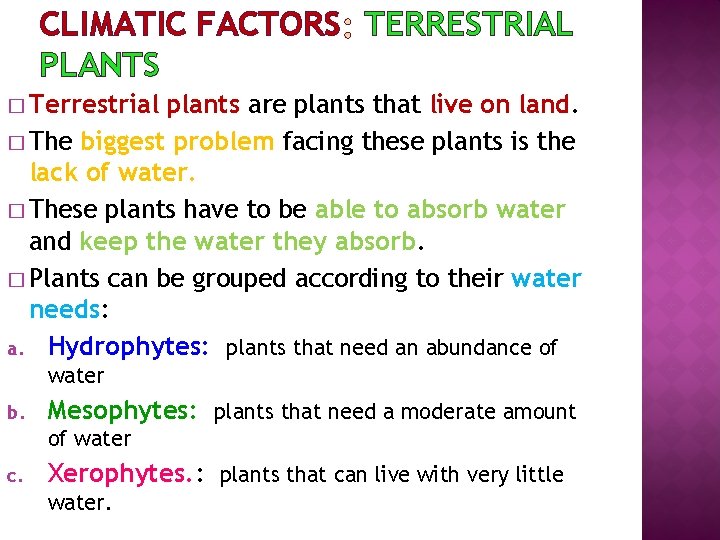 CLIMATIC FACTORS: TERRESTRIAL PLANTS

□ Terrestrial plants are plants that live on land.

□ The biggest problem facing these plants is the lack of water.

□ These plants have to be able to absorb water and keep the water they absorb.

□ Plants can be grouped according to their water needs:

a. Hydrophytes: plants that need an abundance of water

b. Mesophytes: plants that need a moderate amount of water

c. Xerophytes.: plants that can live with very little water.